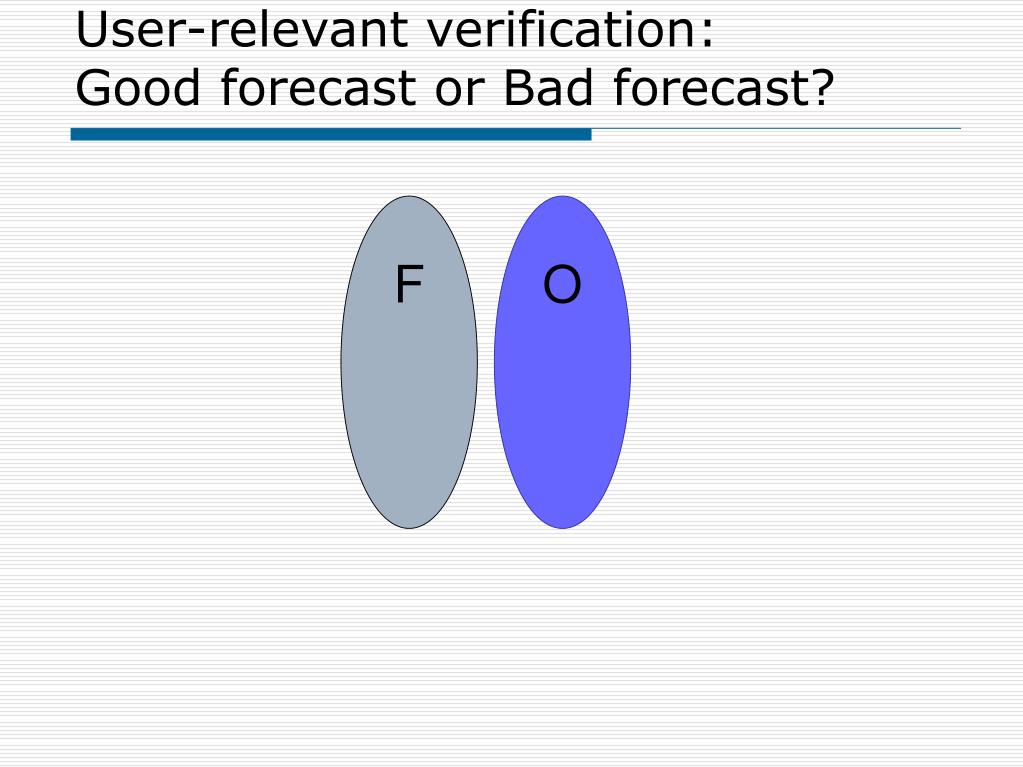 User-relevant verification:
Good forecast or Bad forecast?

F

O